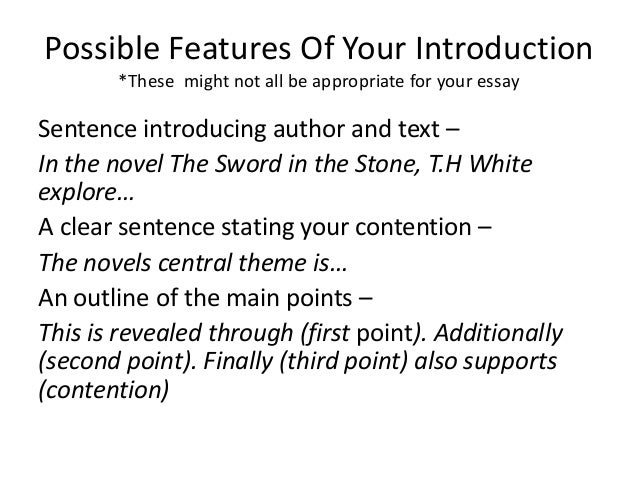 Possible Features Of Your Introduction
*These might not all be appropriate for your essay

Sentence introducing author and text –

In the novel The Sword in the Stone, T.H White explore…

A clear sentence stating your contention –

The novels central theme is…

An outline of the main points –

This is revealed through (first point). Additionally (second point). Finally (third point) also supports (contention)